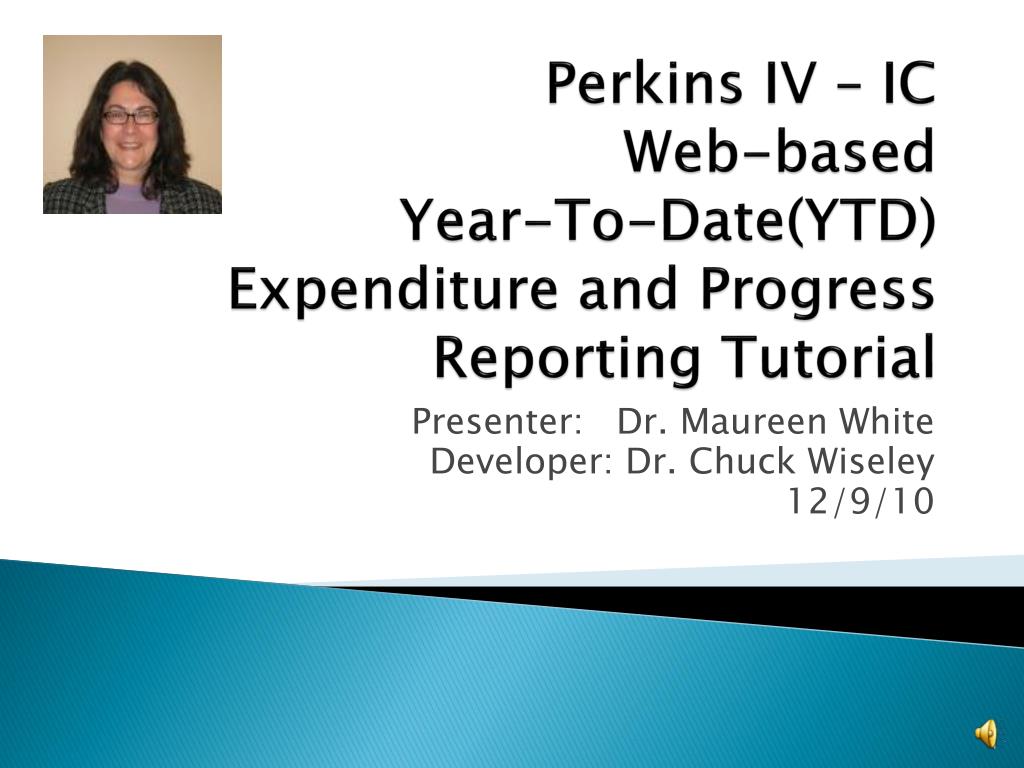 Perkins IV – IC Web-based Year-To-Date(YTD) Expenditure and Progress Reporting Tutorial

Presenter: Dr. Maureen White
Developer: Dr. Chuck Wiseley
12/9/10